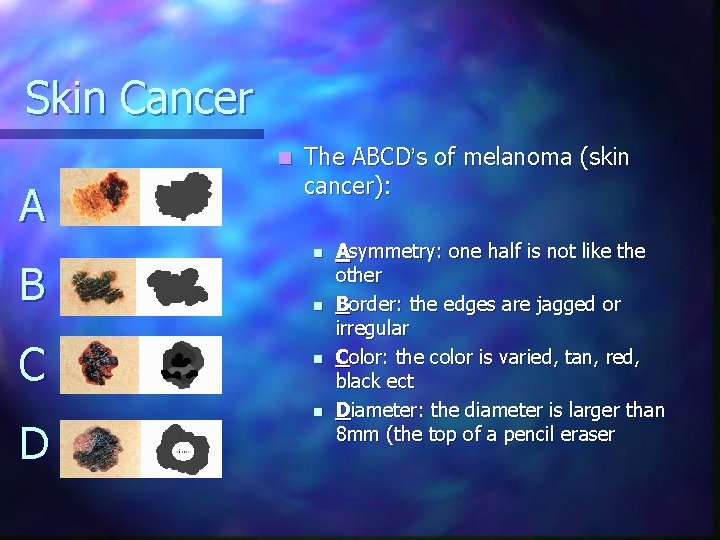 Skin Cancer

A

B

C

D

The ABCD's of melanoma (skin cancer):

Asymmetry: one half is not like the other

Border: the edges are jagged or irregular

Color: the color is varied, tan, red, black ect

Diameter: the diameter is larger than 8mm (the top of a pencil eraser